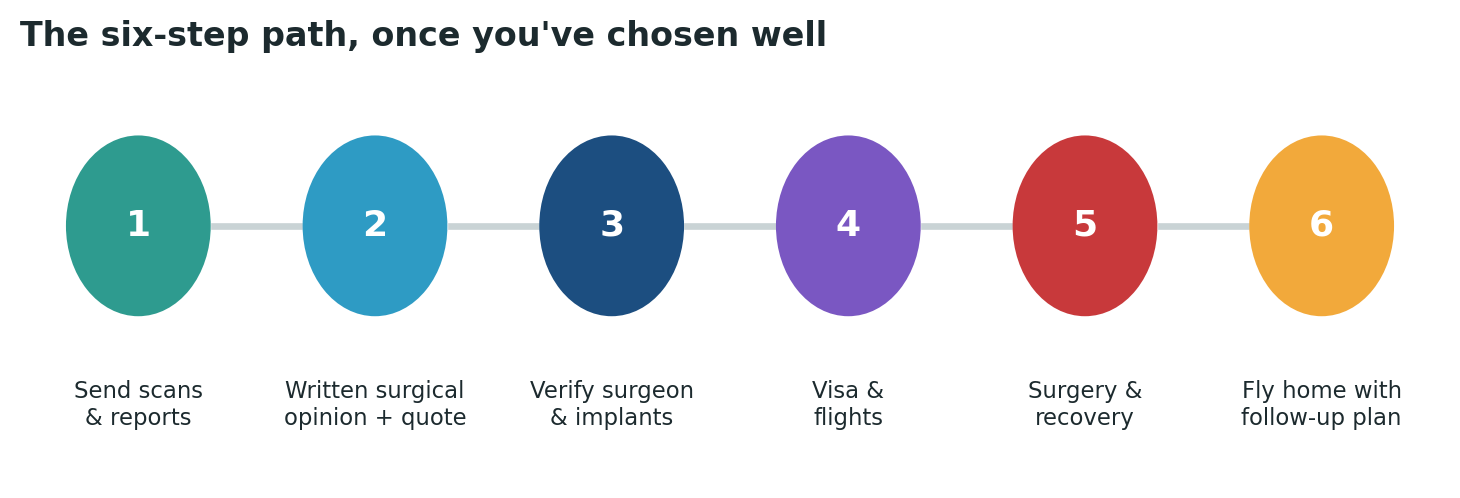 The six-step path, once you've chosen well

1
Send scans & reports

2
Written surgical opinion + quote

3
Verify surgeon & implants

4
Visa & flights

5
Surgery & recovery

6
Fly home with follow-up plan